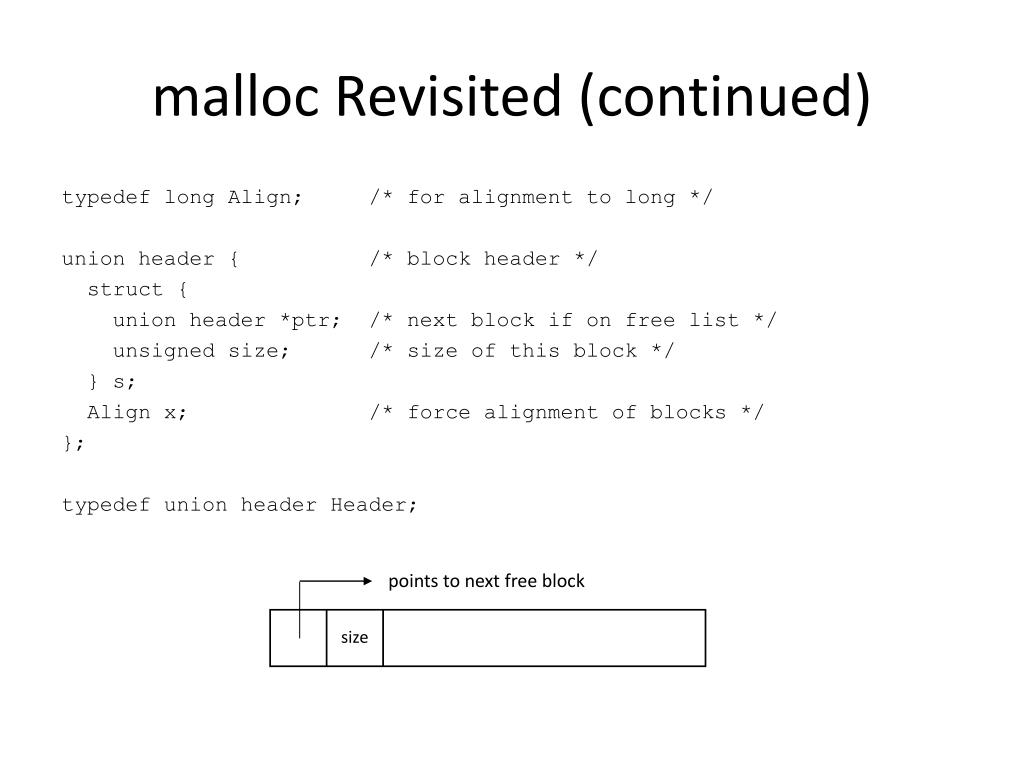 malloc Revisited (continued)

typedef long Align;      /* for alignment to long */

union header {           /* block header */
  struct {
    union header *ptr;  /* next block if on free list */
    unsigned size;      /* size of this block */
  } s;
  Align x;              /* force alignment of blocks */
};

typedef union header Header;

points to next free block

size